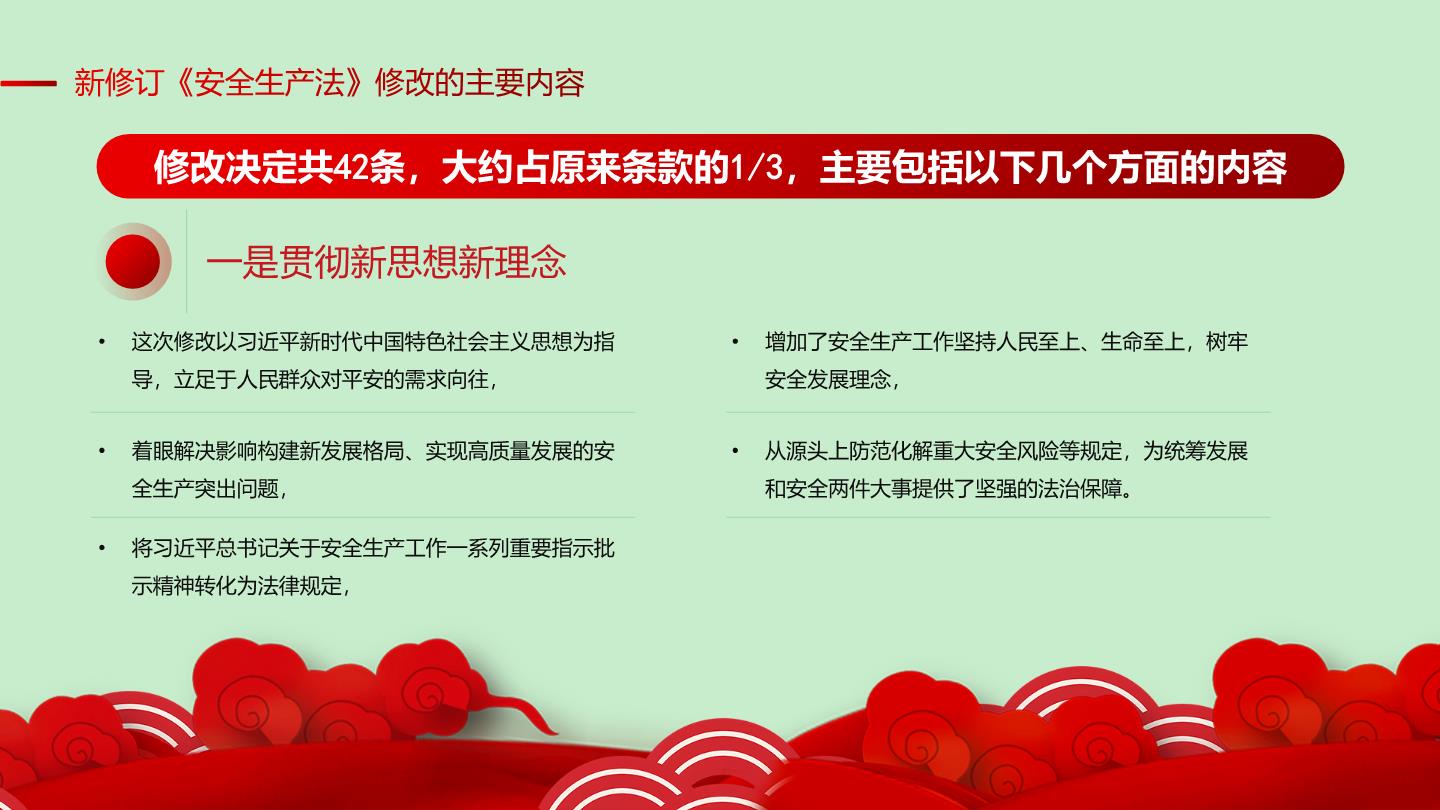 新修订《安全生产法》修改的主要内容

修改决定共42条，大约占原来条款的1/3，主要包括以下几个方面的内容

一是贯彻新思想新理念

• 这次修改以习近平新时代中国特色社会主义思想为指导，立足于人民群众对平安的需求向往，

• 着眼解决影响构建新发展格局、实现高质量发展的安全生产突出问题，

• 将习近平总书记关于安全生产工作一系列重要指示批示精神转化为法律规定，

• 增加了安全生产工作坚持人民至上、生命至上，树牢安全发展理念，

• 从源头上防范化解重大安全风险等规定，为统筹发展和安全两件大事提供了坚强的法治保障。